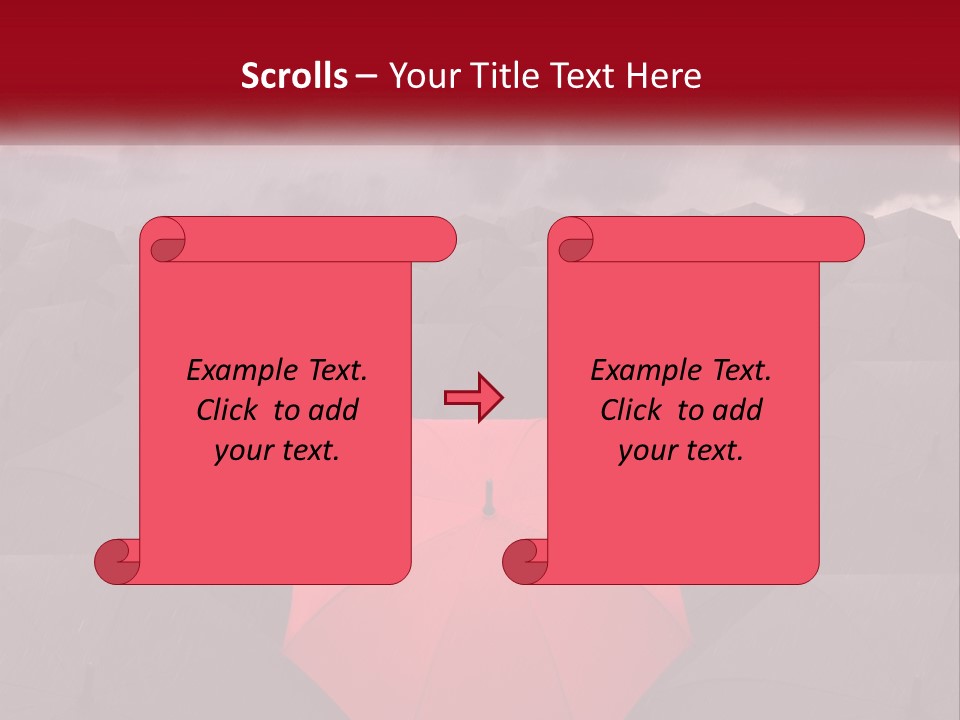 Scrolls – Your Title Text Here

Example Text. Click to add your text.

Example Text. Click to add your text.